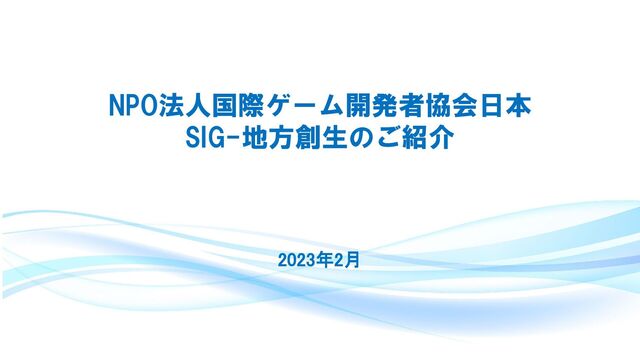 NPO法人国際ゲーム開発者協会日本
SIG-地方創生のご紹介

2023年2月